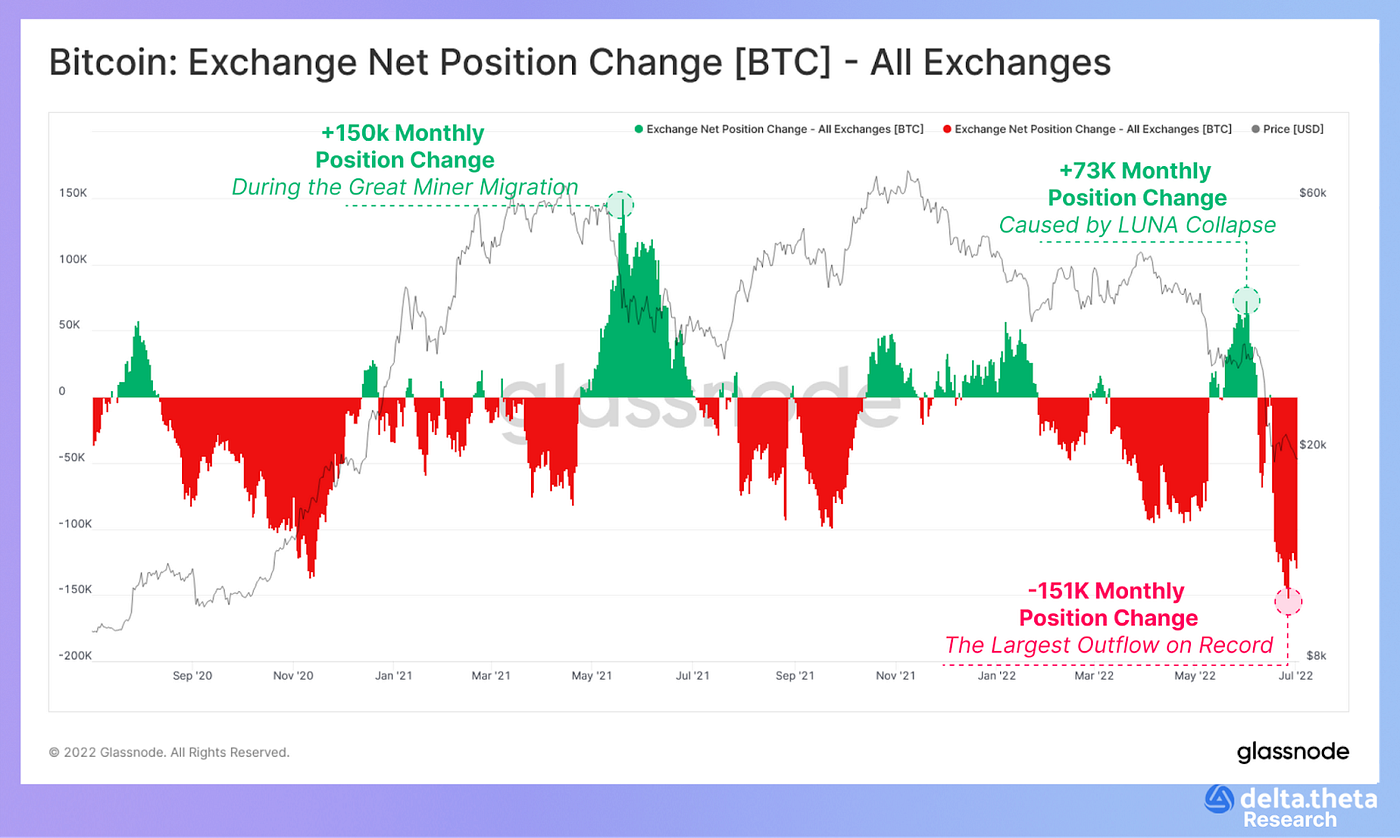 Bitcoin: Exchange Net Position Change [BTC] - All Exchanges

Exchange Net Position Change - All Exchanges [BTC]
Exchange Net Position Change - All Exchanges [BTC]
Price [USD]

+150k Monthly Position Change
During the Great Miner Migration

+73K Monthly Position Change
Caused by LUNA Collapse

-151K Monthly Position Change
The Largest Outflow on Record

150K
100K
50K
0
-50K
-100K
-150K
-200K

$60k
$20k
$8k

Sep '20
Nov '20
Jan '21
Mar '21
May '21
Jul '21
Sep '21
Nov '21
Jan '22
Mar '22
May '22
Jul '22

glassnode

© 2022 Glassnode. All Rights Reserved.

glassnode

delta.theta Research